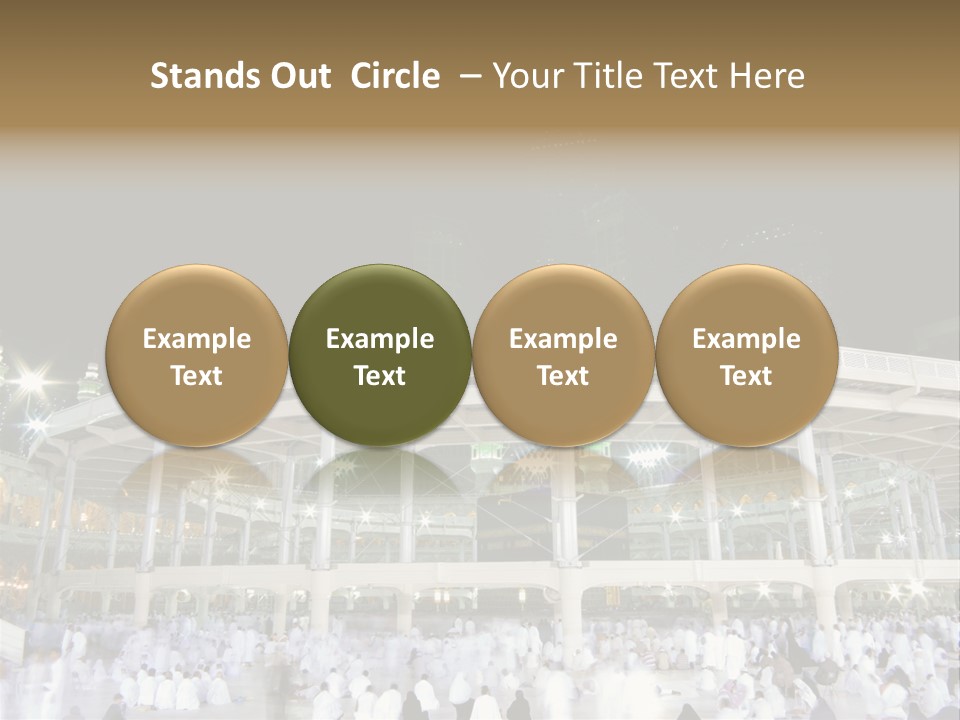 Stands Out Circle – Your Title Text Here

Example Text

Example Text

Example Text

Example Text